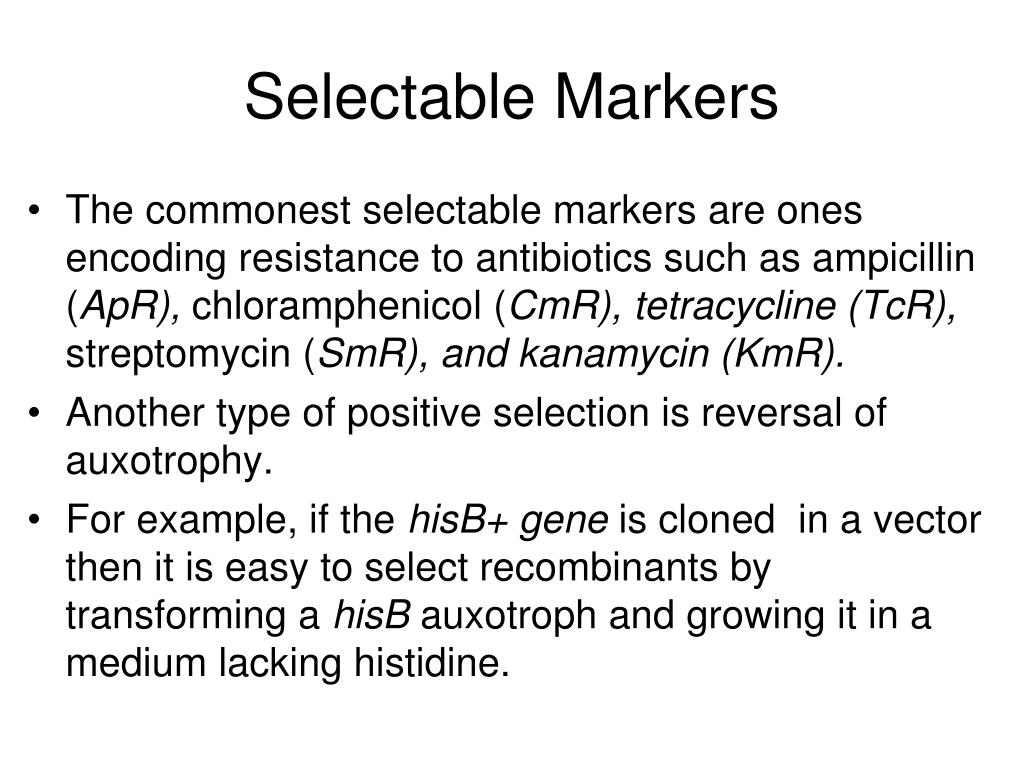 Selectable Markers

• The commonest selectable markers are ones encoding resistance to antibiotics such as ampicillin (ApR), chloramphenicol (CmR), tetracycline (TcR), streptomycin (SmR), and kanamycin (KmR).

• Another type of positive selection is reversal of auxotrophy.

• For example, if the hisB+ gene is cloned in a vector then it is easy to select recombinants by transforming a hisB auxotroph and growing it in a medium lacking histidine.